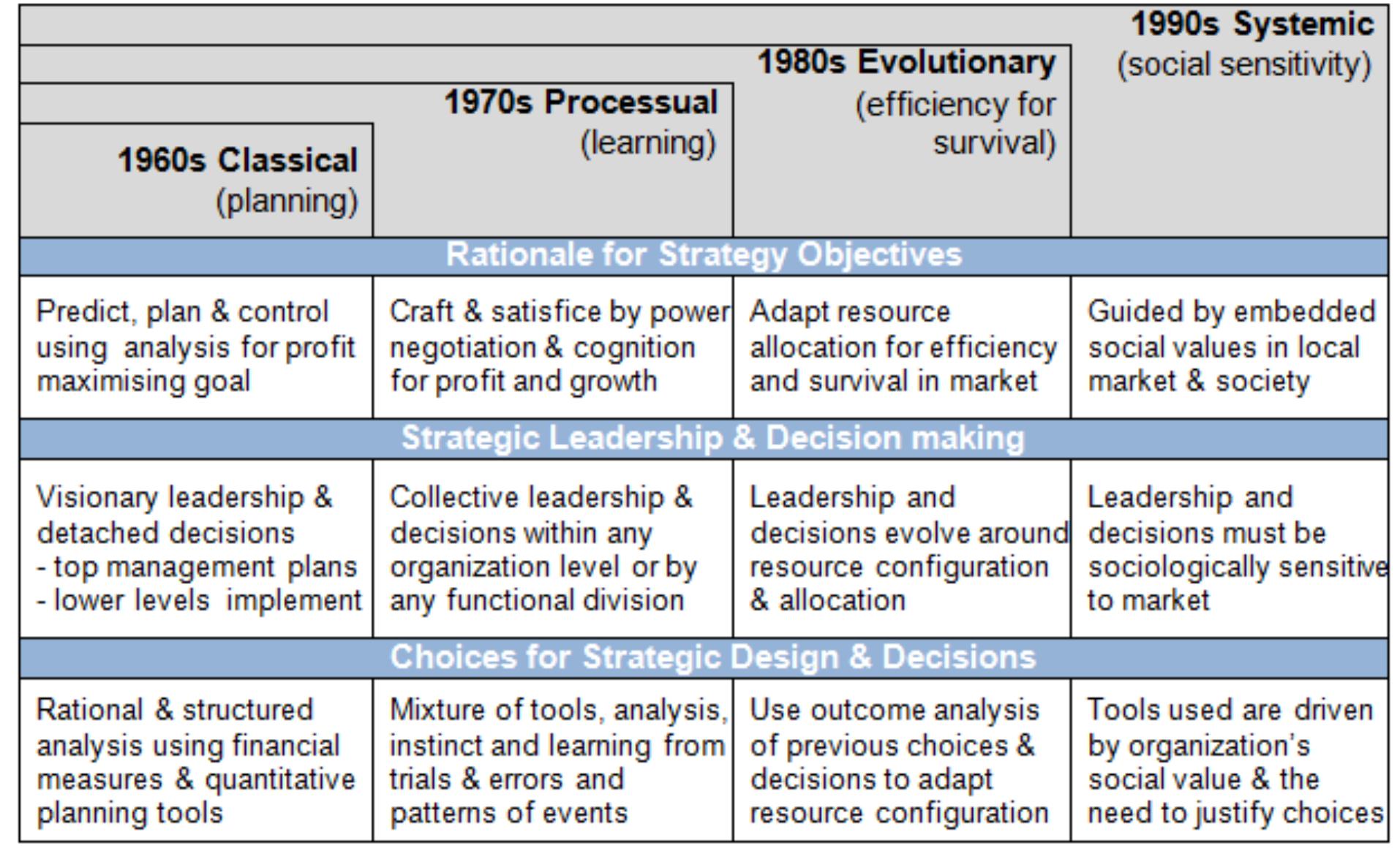 | 1960s Classical (planning) | 1970s Processual (learning) | 1980s Evolutionary (efficiency for survival) | 1990s Systemic (social sensitivity) |
|---|---|---|---|
| Rationale for Strategy Objectives | | | |
| Predict, plan & control using analysis for profit maximising goal | Craft & satisfice by power negotiation & cognition for profit and growth | Adapt resource allocation for efficiency and survival in market | Guided by embedded social values in local market & society |
| Strategic Leadership & Decision making | | | |
| Visionary leadership & detached decisions - top management plans - lower levels implement | Collective leadership & decisions within any organization level or by any functional division | Leadership and decisions evolve around resource configuration & allocation | Leadership and decisions must be sociologically sensitive to market |
| Choices for Strategic Design & Decisions | | | |
| Rational & structured analysis using financial measures & quantitative planning tools | Mixture of tools, analysis, instinct and learning from trials & errors and patterns of events | Use outcome analysis of previous choices & decisions to adapt resource configuration | Tools used are driven by organization's social value & the need to justify choices |